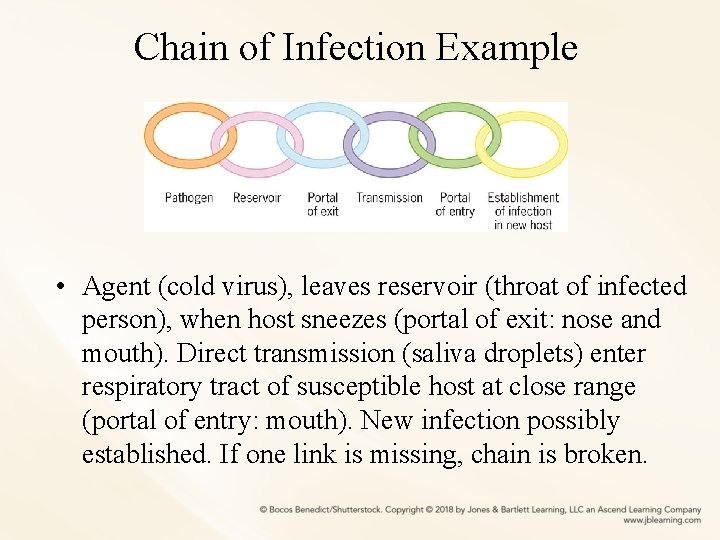 Chain of Infection Example

Pathogen

Reservoir

Portal of exit

Transmission

Portal of entry

Establishment of infection in new host

• Agent (cold virus), leaves reservoir (throat of infected person), when host sneezes (portal of exit: nose and mouth). Direct transmission (saliva droplets) enter respiratory tract of susceptible host at close range (portal of entry: mouth). New infection possibly established. If one link is missing, chain is broken.

© Bocos Benedict/Shutterstock. Copyright © 2018 by Jones & Bartlett Learning, LLC an Ascend Learning Company
www.jblearning.com